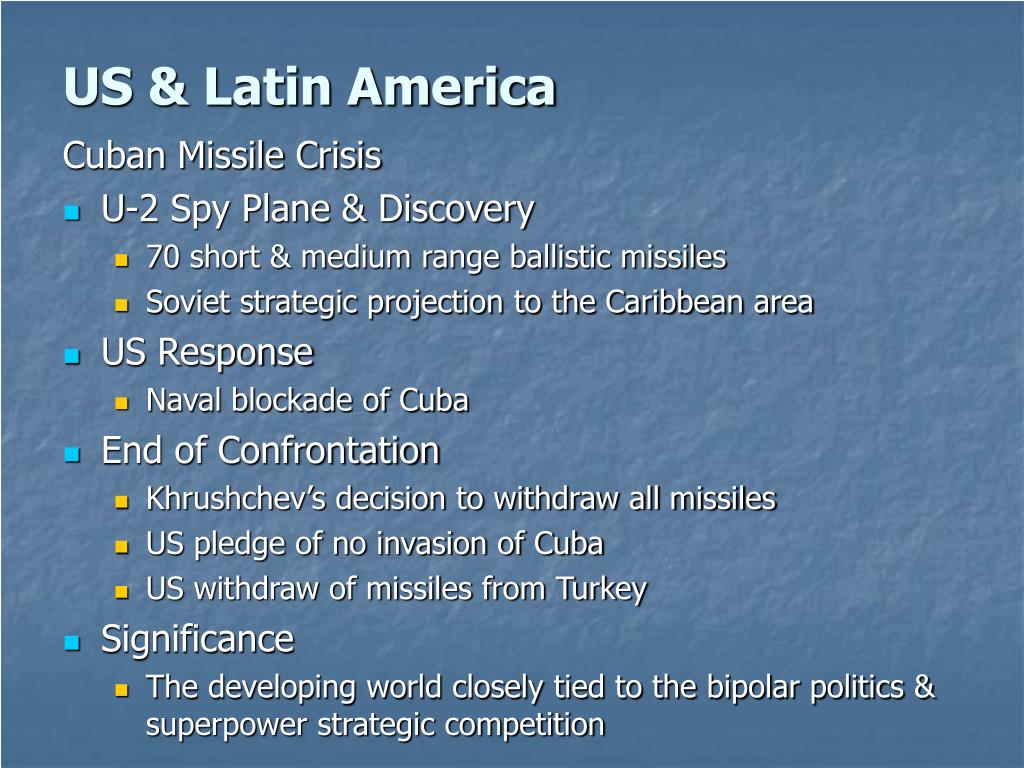 US & Latin America

Cuban Missile Crisis

- U-2 Spy Plane & Discovery
  - 70 short & medium range ballistic missiles
  - Soviet strategic projection to the Caribbean area
- US Response
  - Naval blockade of Cuba
- End of Confrontation
  - Khrushchev's decision to withdraw all missiles
  - US pledge of no invasion of Cuba
  - US withdraw of missiles from Turkey
- Significance
  - The developing world closely tied to the bipolar politics & superpower strategic competition